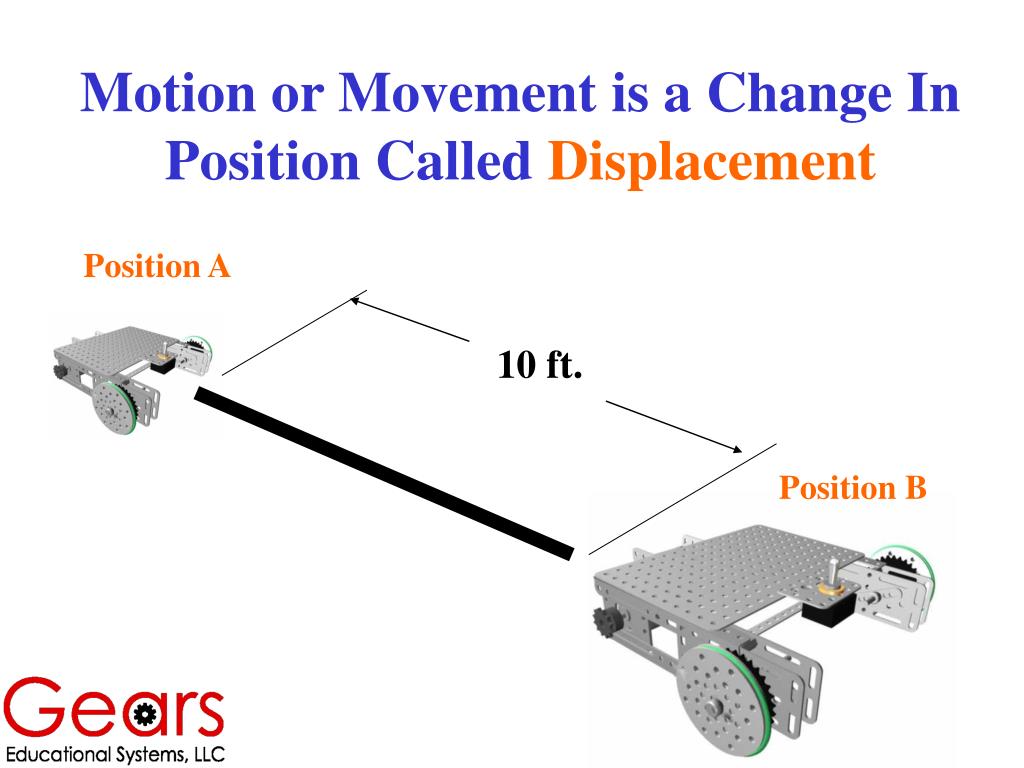 Motion or Movement is a Change In Position Called Displacement

Position A

10 ft.

Position B

Gears
Educational Systems, LLC